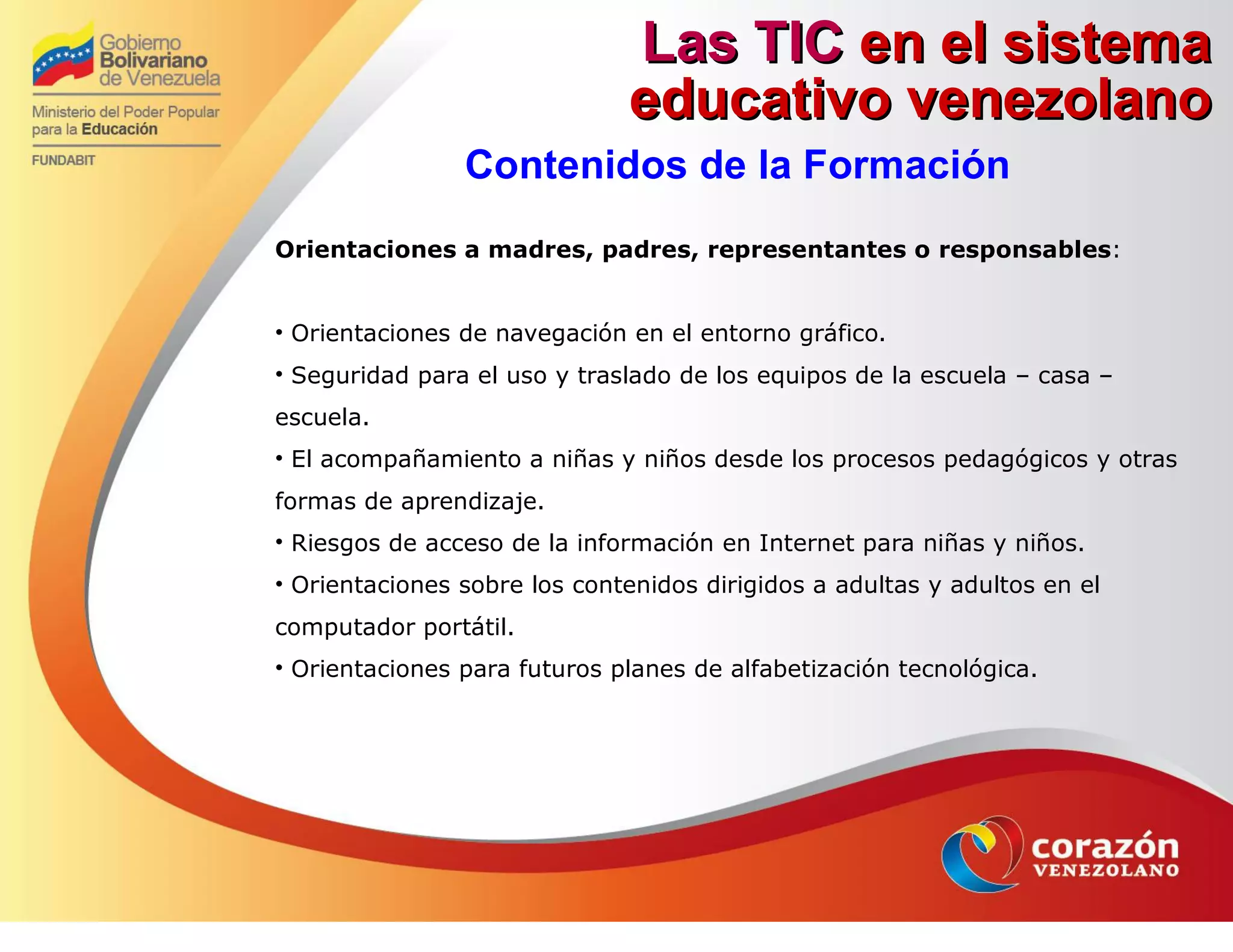 Gobierno Bolivariano de Venezuela

Ministerio del Poder Popular para la Educación

FUNDABIT

Las TIC en el sistema educativo venezolano

Contenidos de la Formación

Orientaciones a madres, padres, representantes o responsables:

• Orientaciones de navegación en el entorno gráfico.

• Seguridad para el uso y traslado de los equipos de la escuela – casa – escuela.

• El acompañamiento a niñas y niños desde los procesos pedagógicos y otras formas de aprendizaje.

• Riesgos de acceso de la información en Internet para niñas y niños.

• Orientaciones sobre los contenidos dirigidos a adultas y adultos en el computador portátil.

• Orientaciones para futuros planes de alfabetización tecnológica.

corazón VENEZOLANO